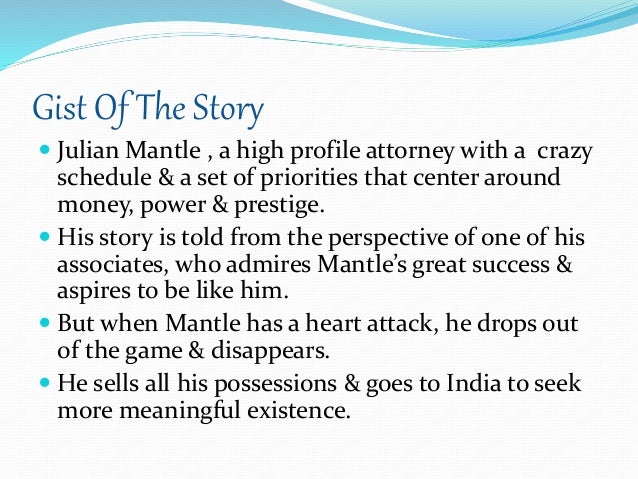 Gist Of The Story

- Julian Mantle , a high profile attorney with a crazy schedule & a set of priorities that center around money, power & prestige.
- His story is told from the perspective of one of his associates, who admires Mantle's great success & aspires to be like him.
- But when Mantle has a heart attack, he drops out of the game & disappears.
- He sells all his possessions & goes to India to seek more meaningful existence.